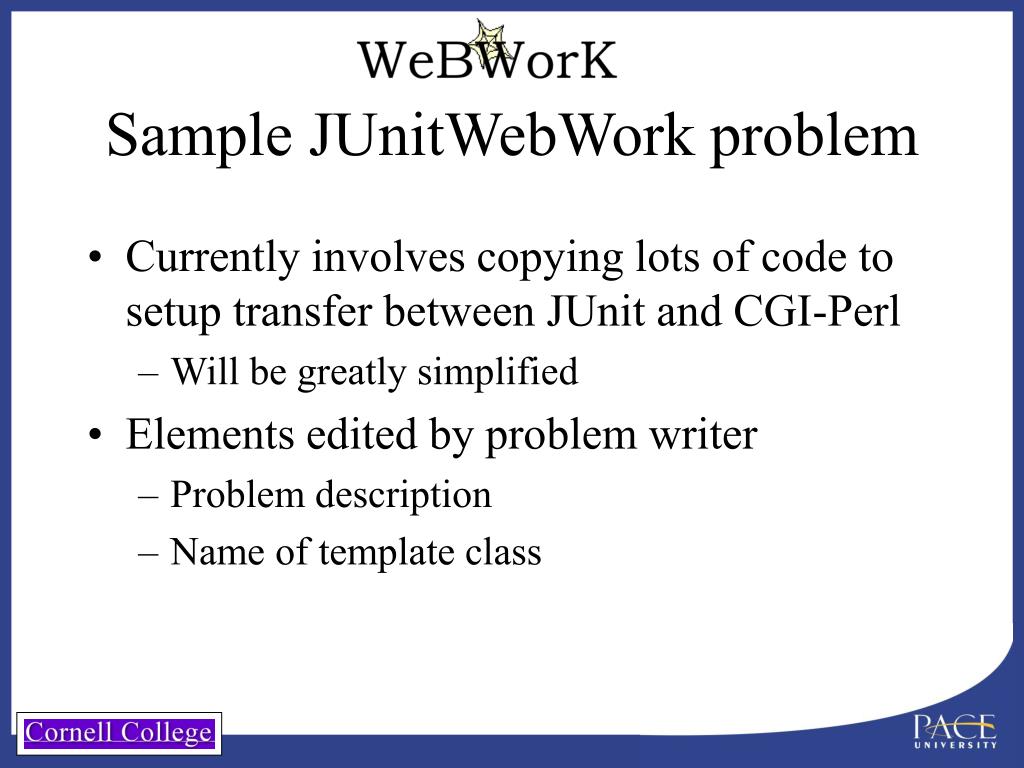 WeBWorK

Sample JUnitWebWork problem

• Currently involves copying lots of code to setup transfer between JUnit and CGI-Perl
  – Will be greatly simplified
• Elements edited by problem writer
  – Problem description
  – Name of template class

Cornell College

PACE UNIVERSITY